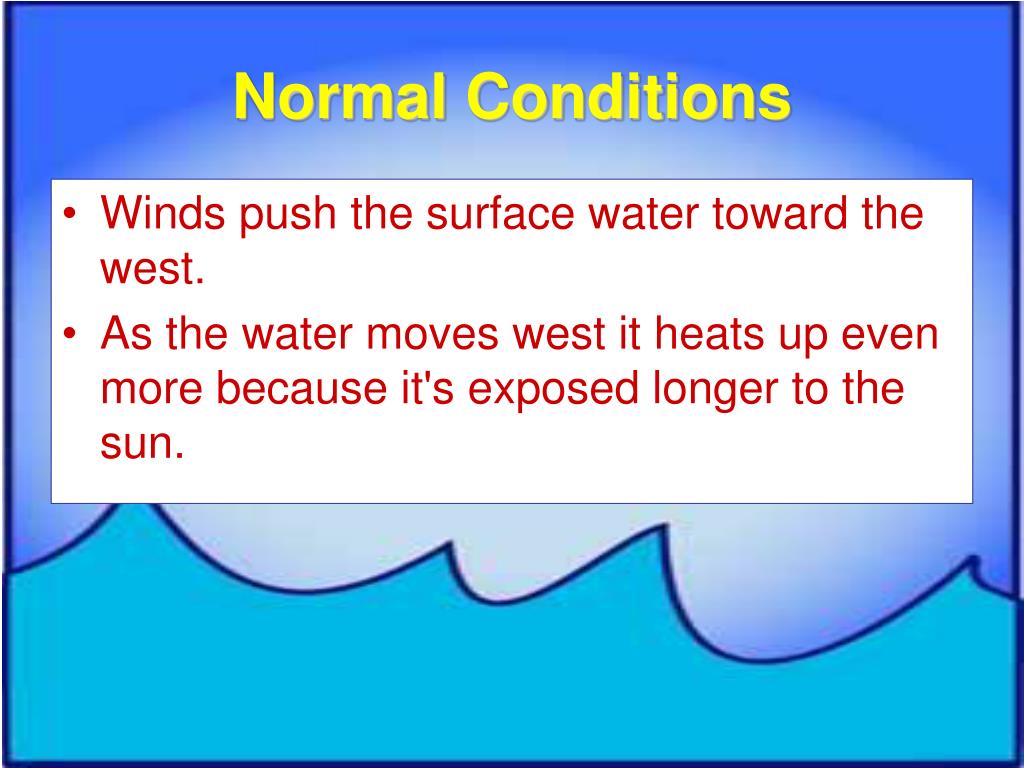 Normal Conditions

• Winds push the surface water toward the west.
• As the water moves west it heats up even more because it's exposed longer to the sun.